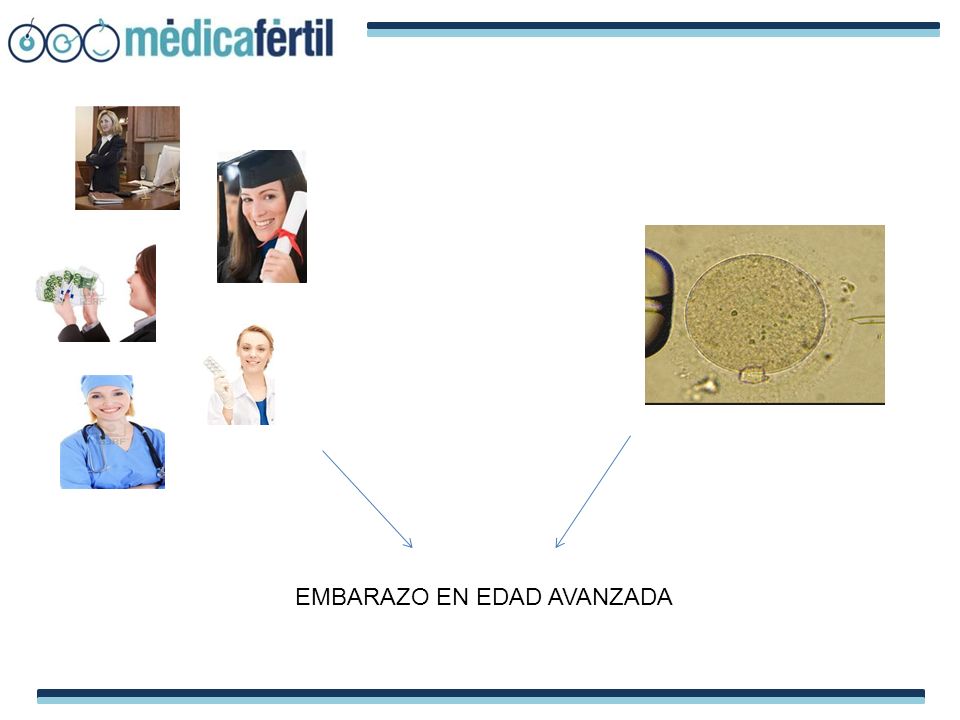 médicafértil

EMBARAZO EN EDAD AVANZADA